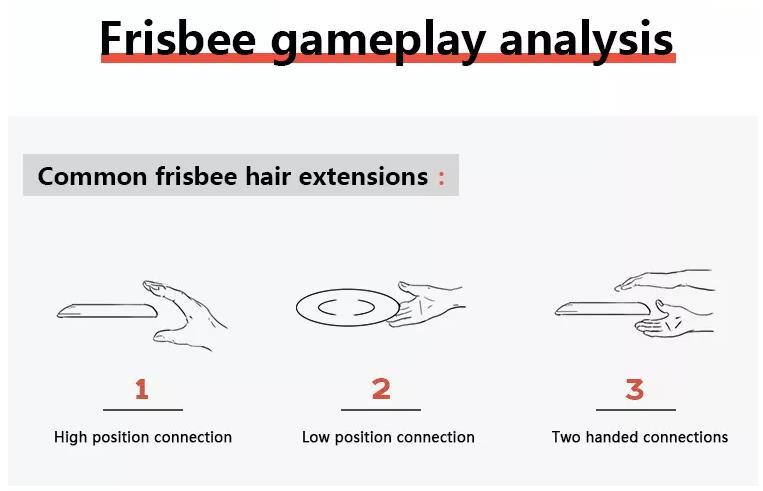 Frisbee gameplay analysis

Common frisbee hair extensions :

1
High position connection

2
Low position connection

3
Two handed connections